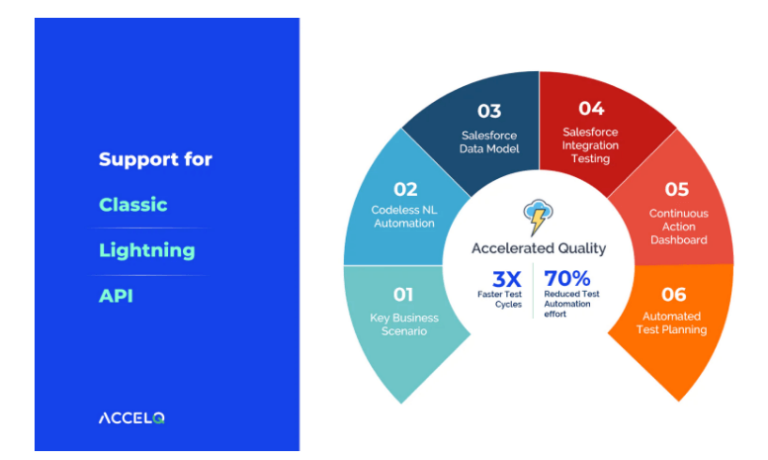 Support for

Classic

Lightning

API

ACCELQ

01
Key Business Scenario

02
Codeless NL Automation

03
Salesforce Data Model

04
Salesforce Integration Testing

05
Continuous Action Dashboard

06
Automated Test Planning

Accelerated Quality

3X
Faster Test Cycles

70%
Reduced Test Automation effort